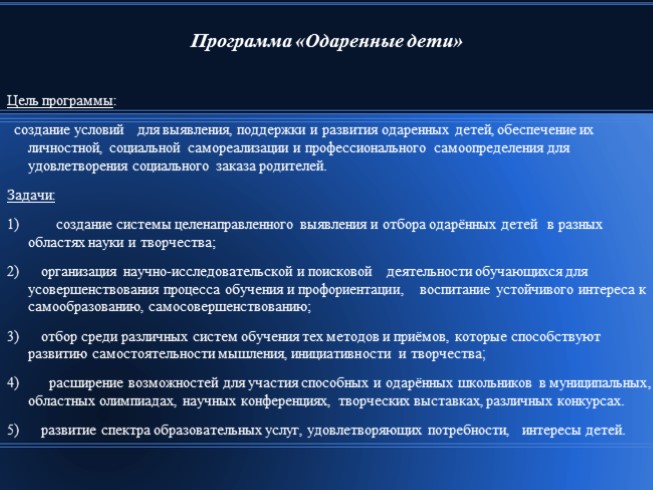 Программа «Одаренные дети»

Цель программы:

создание условий для выявления, поддержки и развития одаренных детей, обеспечение их личностной, социальной самореализации и профессионального самоопределения для удовлетворения социального заказа родителей.

Задачи:

1) создание системы целенаправленного выявления и отбора одарённых детей в разных областях науки и творчества;

2) организация научно-исследовательской и поисковой деятельности обучающихся для усовершенствования процесса обучения и профориентации, воспитание устойчивого интереса к самообразованию, самосовершенствованию;

3) отбор среди различных систем обучения тех методов и приёмов, которые способствуют развитию самостоятельности мышления, инициативности и творчества;

4) расширение возможностей для участия способных и одарённых школьников в муниципальных, областных олимпиадах, научных конференциях, творческих выставках, различных конкурсах.

5) развитие спектра образовательных услуг, удовлетворяющих потребности, интересы детей.